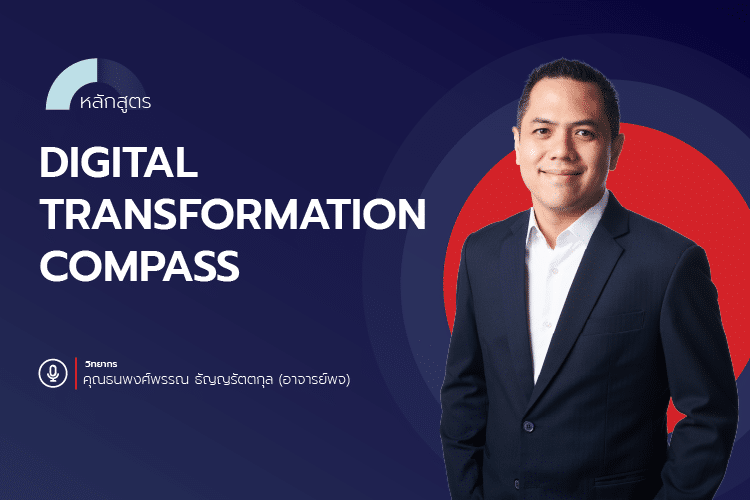 หลักสูตร

DIGITAL TRANSFORMATION COMPASS

วิทยากร
คุณธนพงศ์พรรณ ธัญญรัตตกุล (อาจารย์พจ)